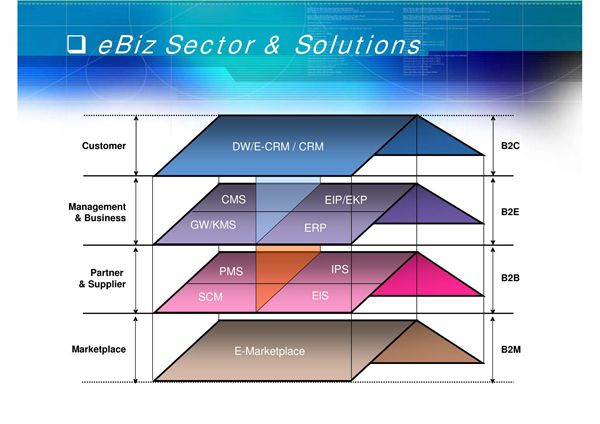 ❑ eBiz Sector & Solutions

Customer

DW/E-CRM / CRM

B2C

Management & Business

CMS

EIP/EKP

GW/KMS

ERP

B2E

Partner & Supplier

PMS

IPS

SCM

EIS

B2B

Marketplace

E-Marketplace

B2M